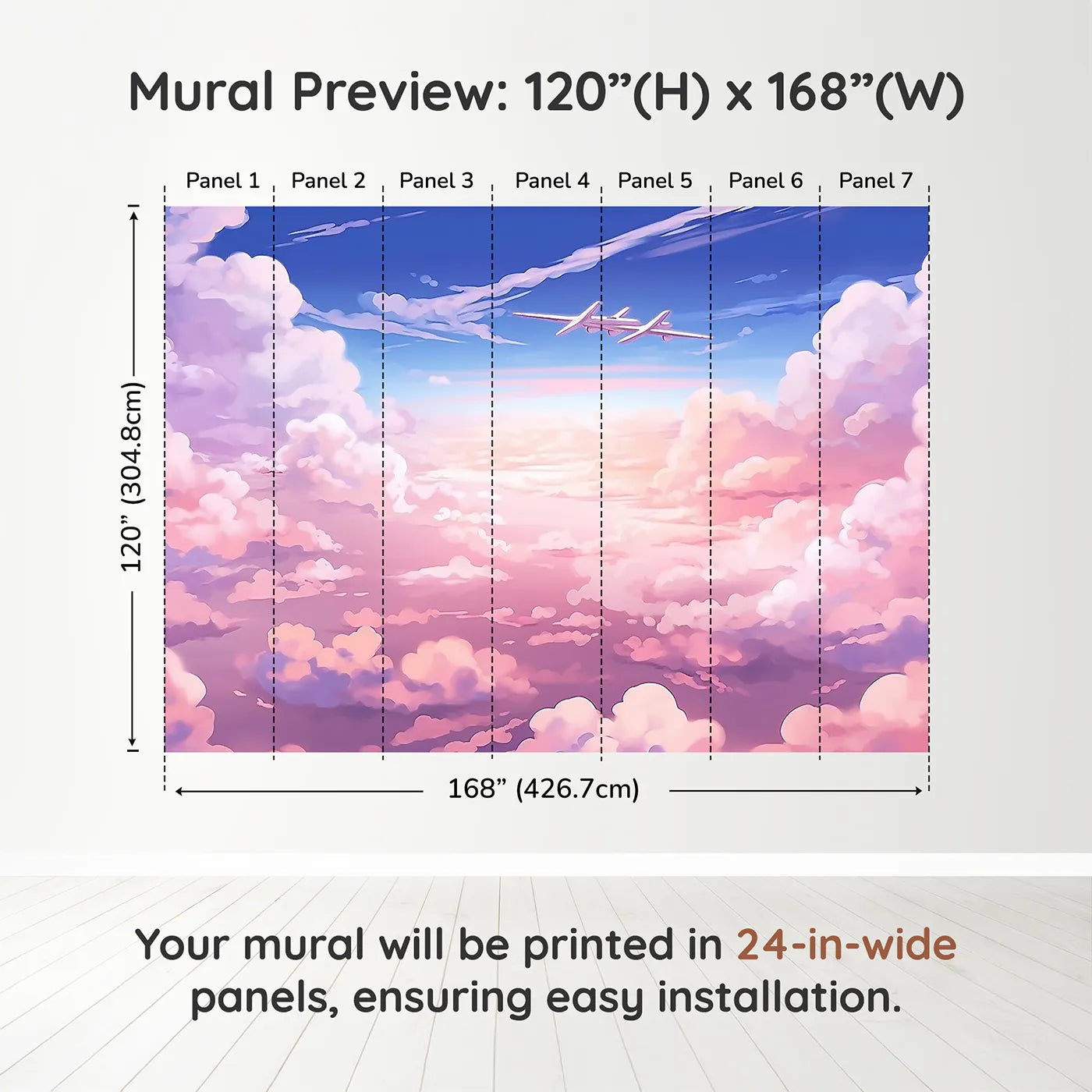 Mural Preview: 120”(H) x 168”(W)

Panel 1 Panel 2 Panel 3 Panel 4 Panel 5 Panel 6 Panel 7

120” (304.8cm)

168” (426.7cm)

Your mural will be printed in 24-in-wide panels, ensuring easy installation.